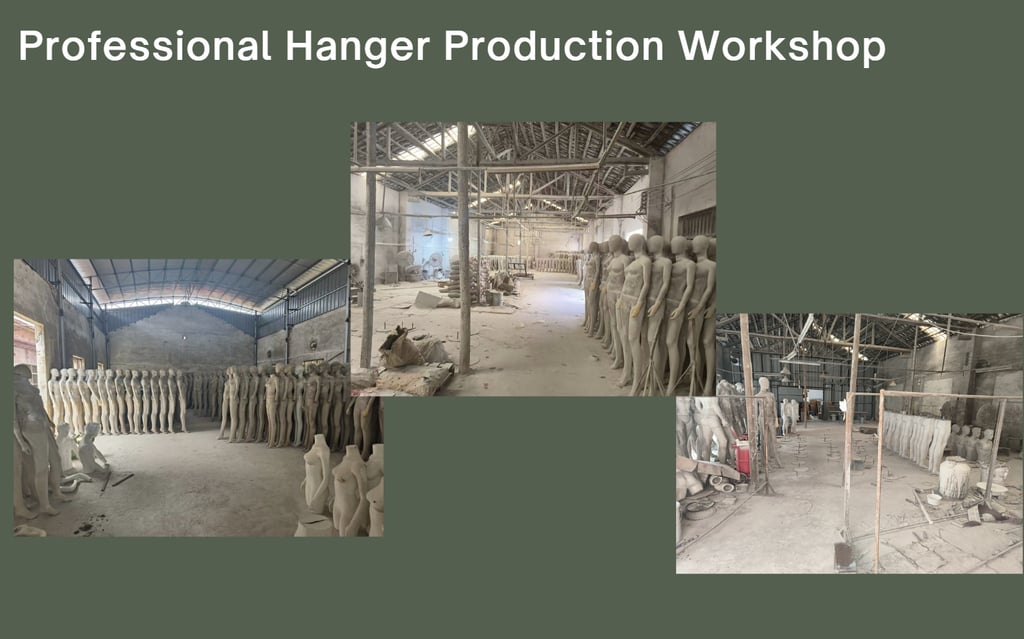 Professional Hanger Production Workshop